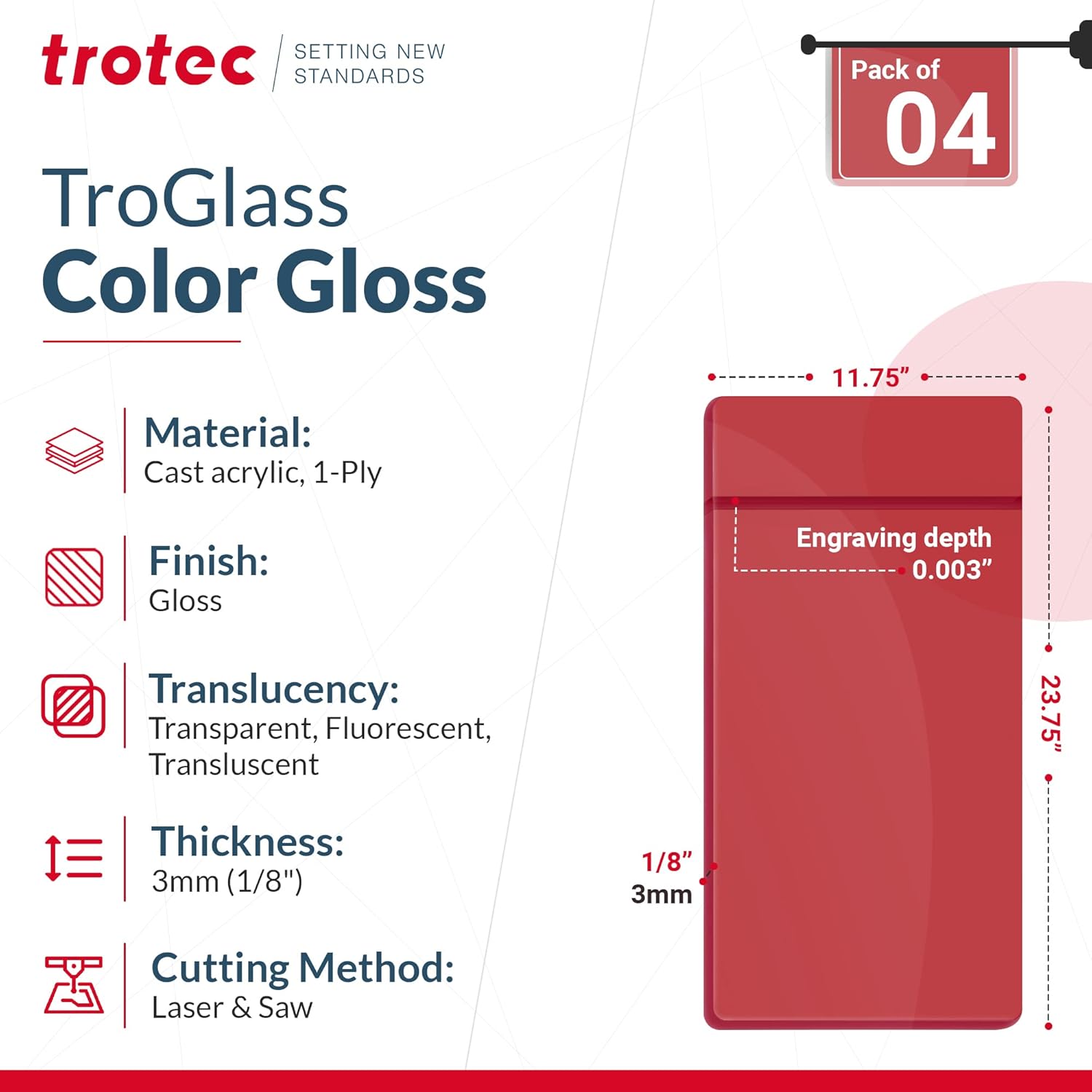 trotec | SETTING NEW STANDARDS

Pack of 04

TroGlass
Color Gloss

Material:
Cast acrylic, 1-Ply

Finish:
Gloss

Translucency:
Transparent, Fluorescent, Transluscent

Thickness:
3mm (1/8")

Cutting Method:
Laser & Saw

11.75”

Engraving depth
0.003”

23.75”

1/8”
3mm